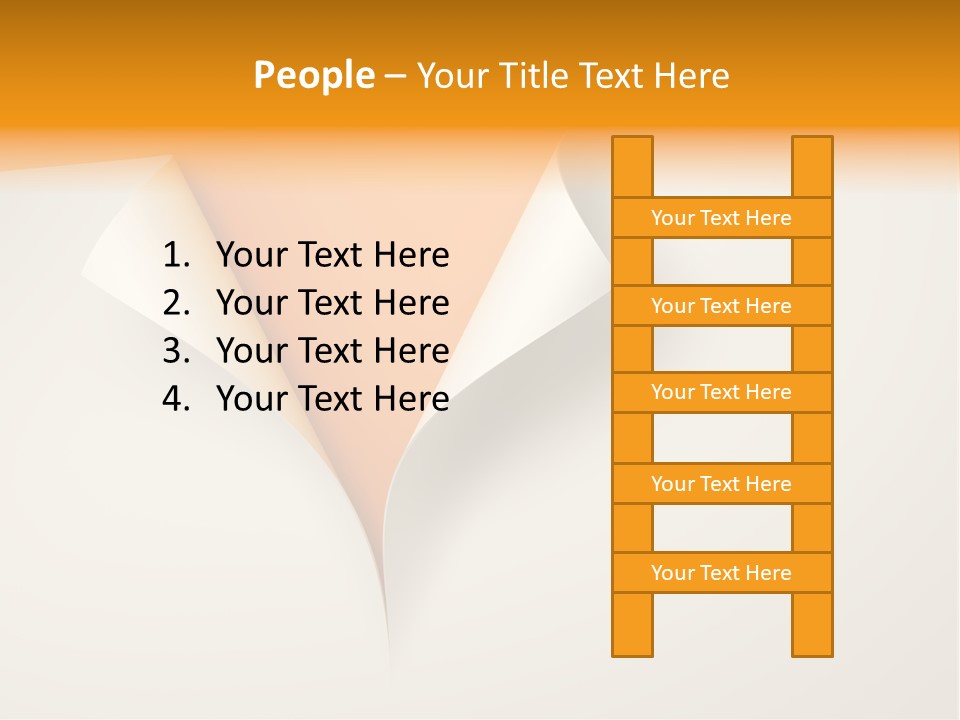 People – Your Title Text Here

1. Your Text Here
2. Your Text Here
3. Your Text Here
4. Your Text Here

Your Text Here

Your Text Here

Your Text Here

Your Text Here

Your Text Here